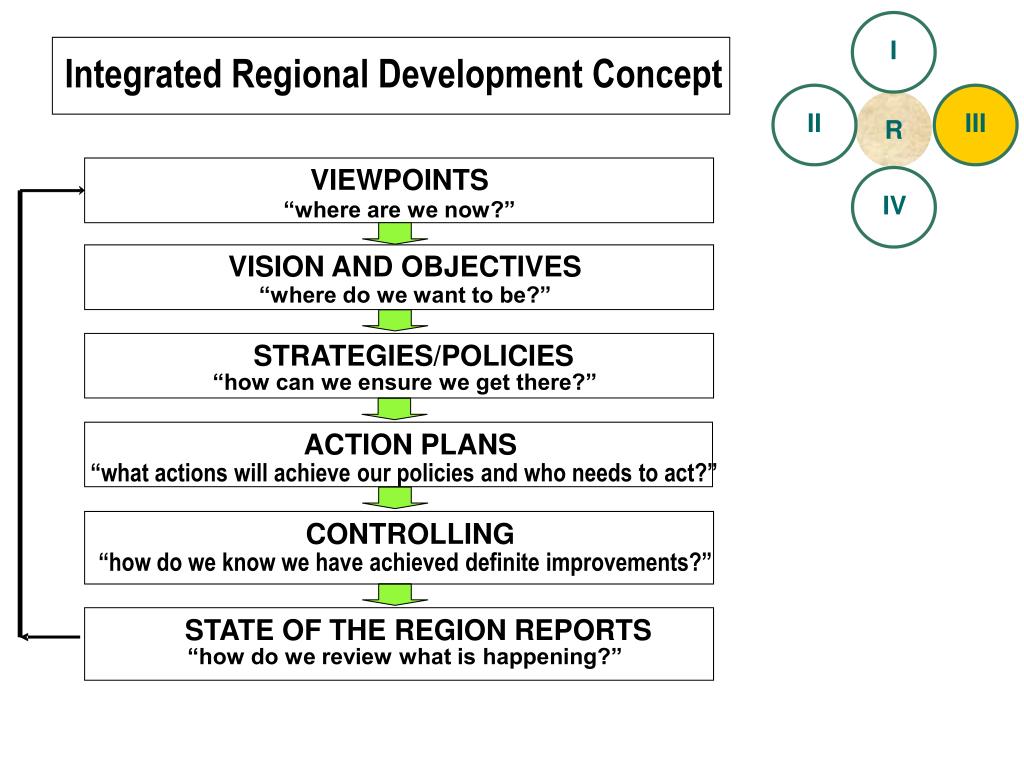 Integrated Regional Development Concept

I

II

R

III

IV

VIEWPOINTS
“where are we now?”

VISION AND OBJECTIVES
“where do we want to be?”

STRATEGIES/POLICIES
“how can we ensure we get there?”

ACTION PLANS
“what actions will achieve our policies and who needs to act?”

CONTROLLING
“how do we know we have achieved definite improvements?”

STATE OF THE REGION REPORTS
“how do we review what is happening?”